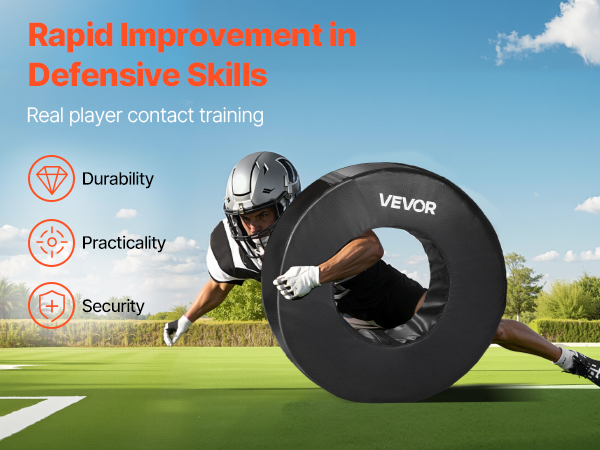 Rapid Improvement in Defensive Skills

Real player contact training

Durability

Practicality

Security

VEVOR